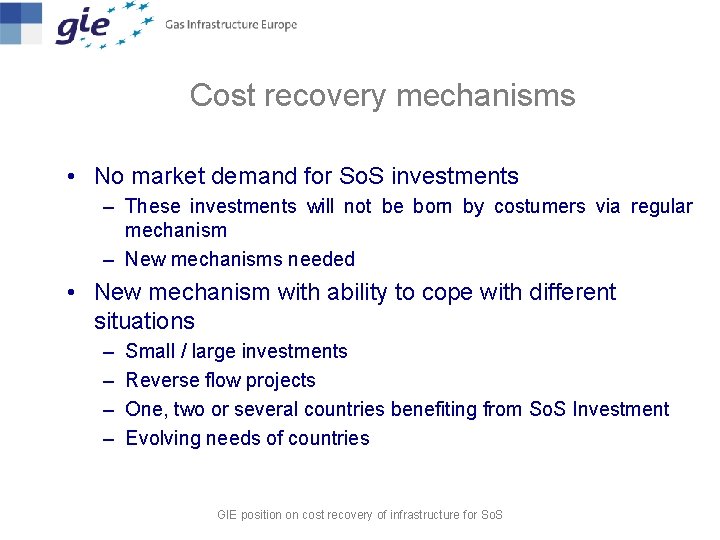 gie Gas Infrastructure Europe

Cost recovery mechanisms

• No market demand for SoS investments
– These investments will not be born by costumers via regular mechanism
– New mechanisms needed
• New mechanism with ability to cope with different situations
– Small / large investments
– Reverse flow projects
– One, two or several countries benefiting from SoS Investment
– Evolving needs of countries

GIE position on cost recovery of infrastructure for SoS